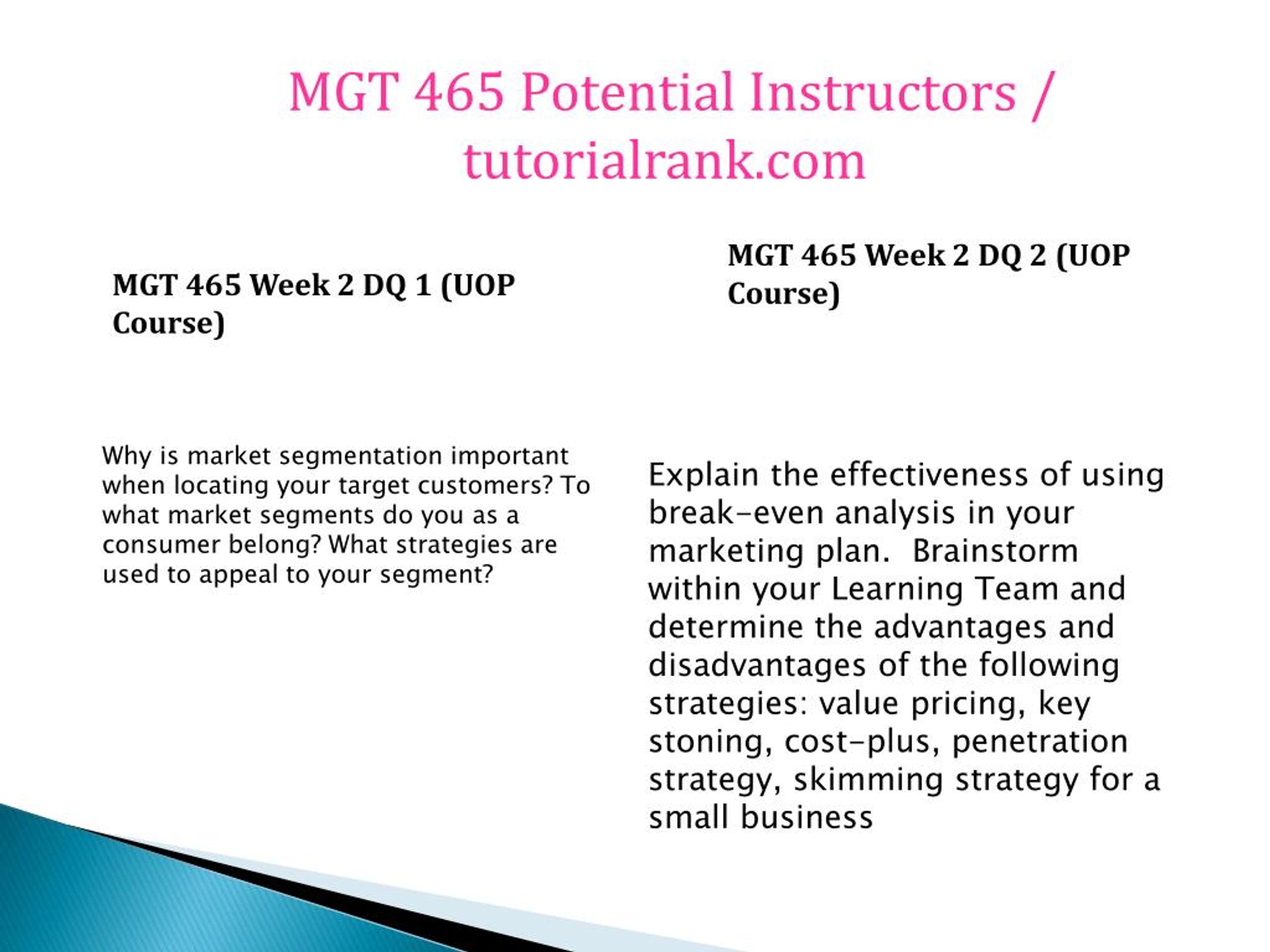 MGT 465 Potential Instructors / tutorialrank.com

MGT 465 Week 2 DQ 1 (UOP Course)

Why is market segmentation important when locating your target customers? To what market segments do you as a consumer belong? What strategies are used to appeal to your segment?

MGT 465 Week 2 DQ 2 (UOP Course)

Explain the effectiveness of using break-even analysis in your marketing plan. Brainstorm within your Learning Team and determine the advantages and disadvantages of the following strategies: value pricing, key stoning, cost-plus, penetration strategy, skimming strategy for a small business